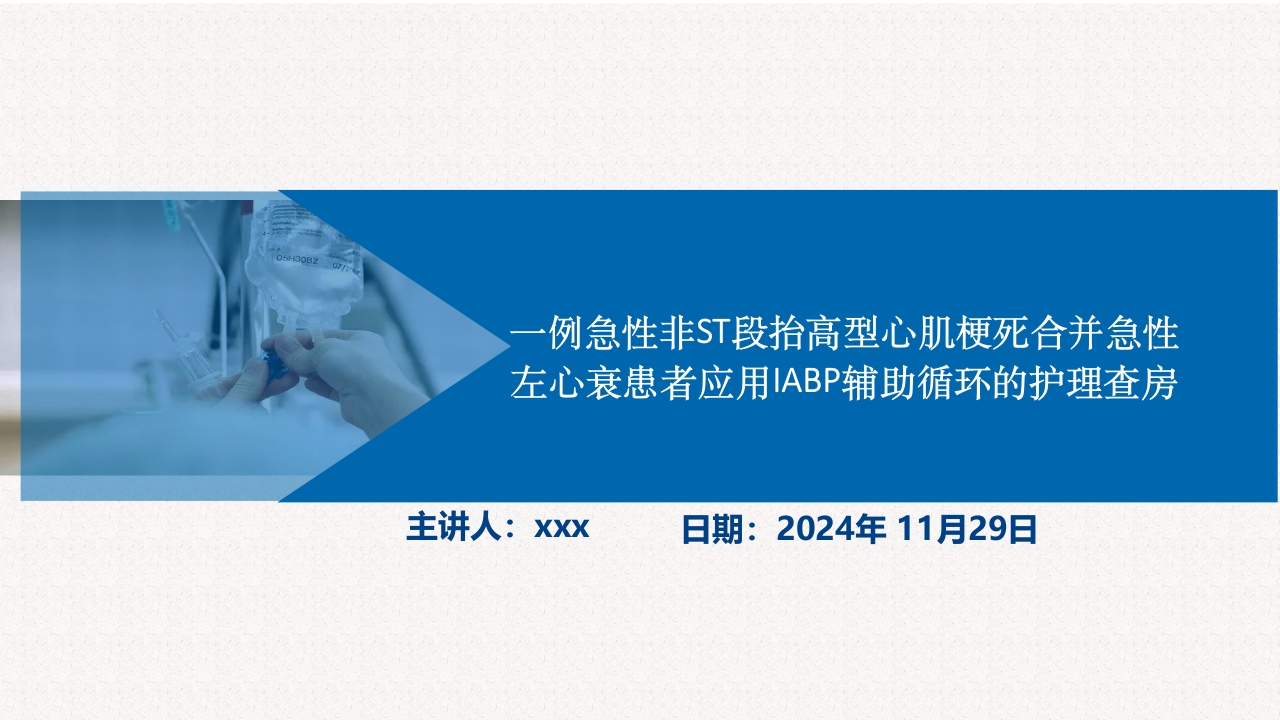 一例急性非ST段抬高型心肌梗死合并急性左心衰患者应用IABP辅助循环的护理查房

主讲人：xxx　日期：2024年 11月29日